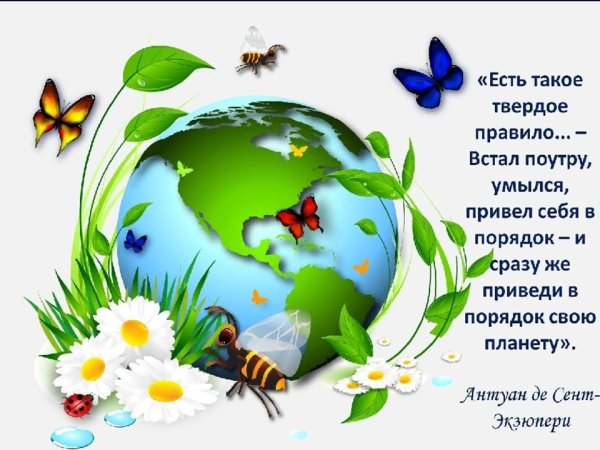 «Есть такое твердое правило... – Встал поутру, умылся, привел себя в порядок – и сразу же приведи в порядок свою планету».

Антуан де Сент-Экзюпери